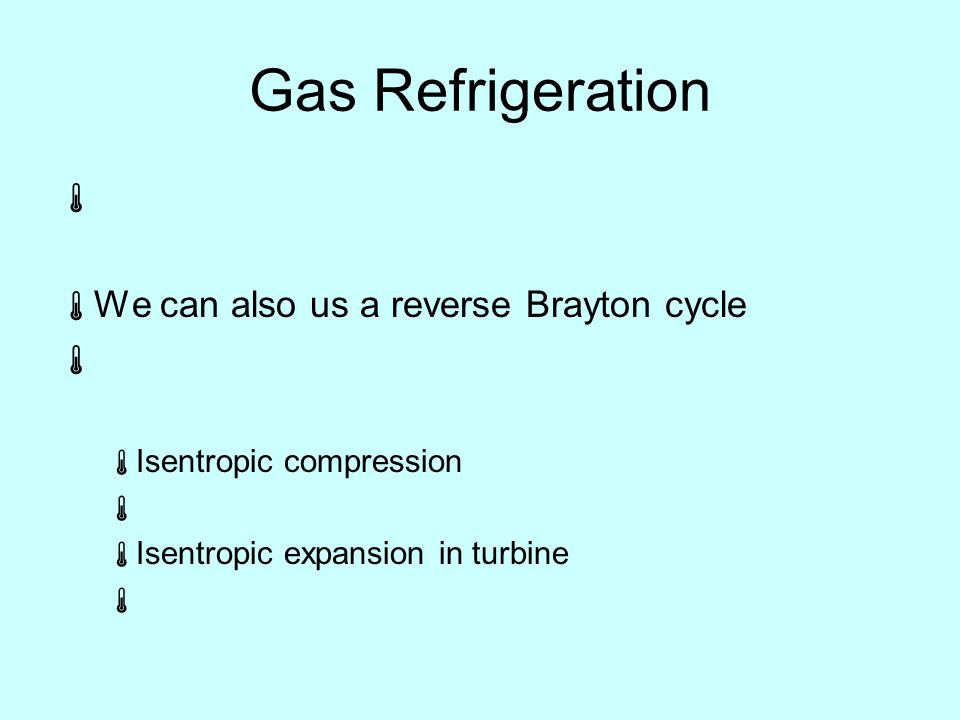 Gas Refrigeration

We can also us a reverse Brayton cycle

Isentropic compression

Isentropic expansion in turbine